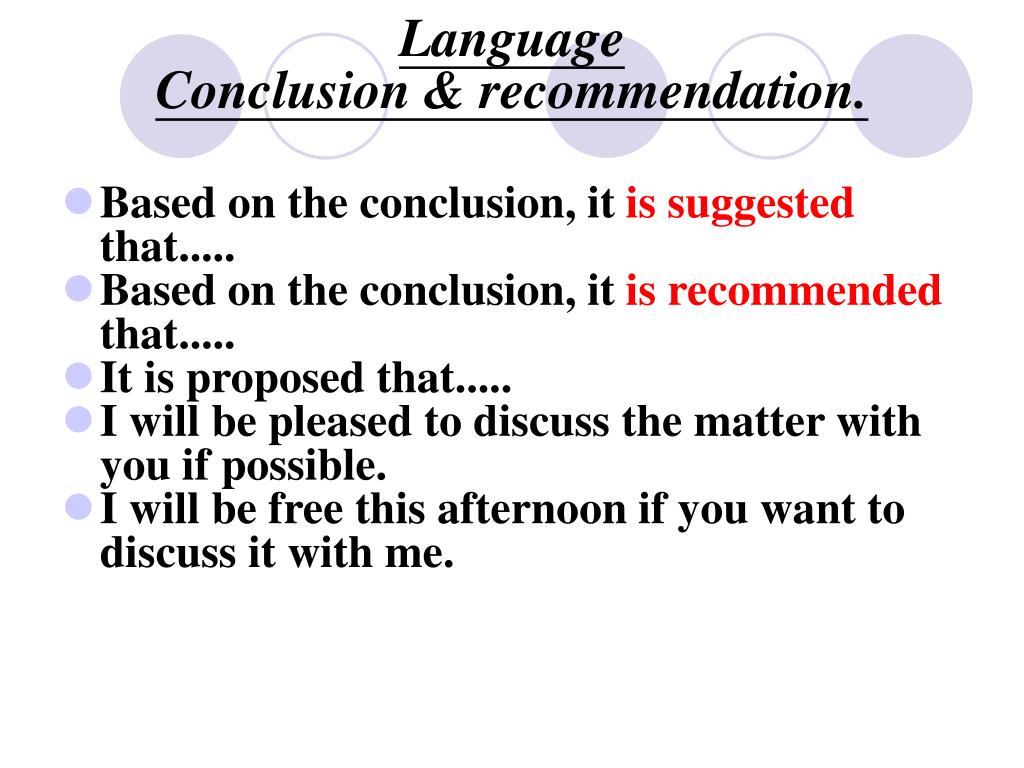 Language
Conclusion & recommendation.

Based on the conclusion, it is suggested that.....
Based on the conclusion, it is recommended that.....
It is proposed that.....
I will be pleased to discuss the matter with you if possible.
I will be free this afternoon if you want to discuss it with me.